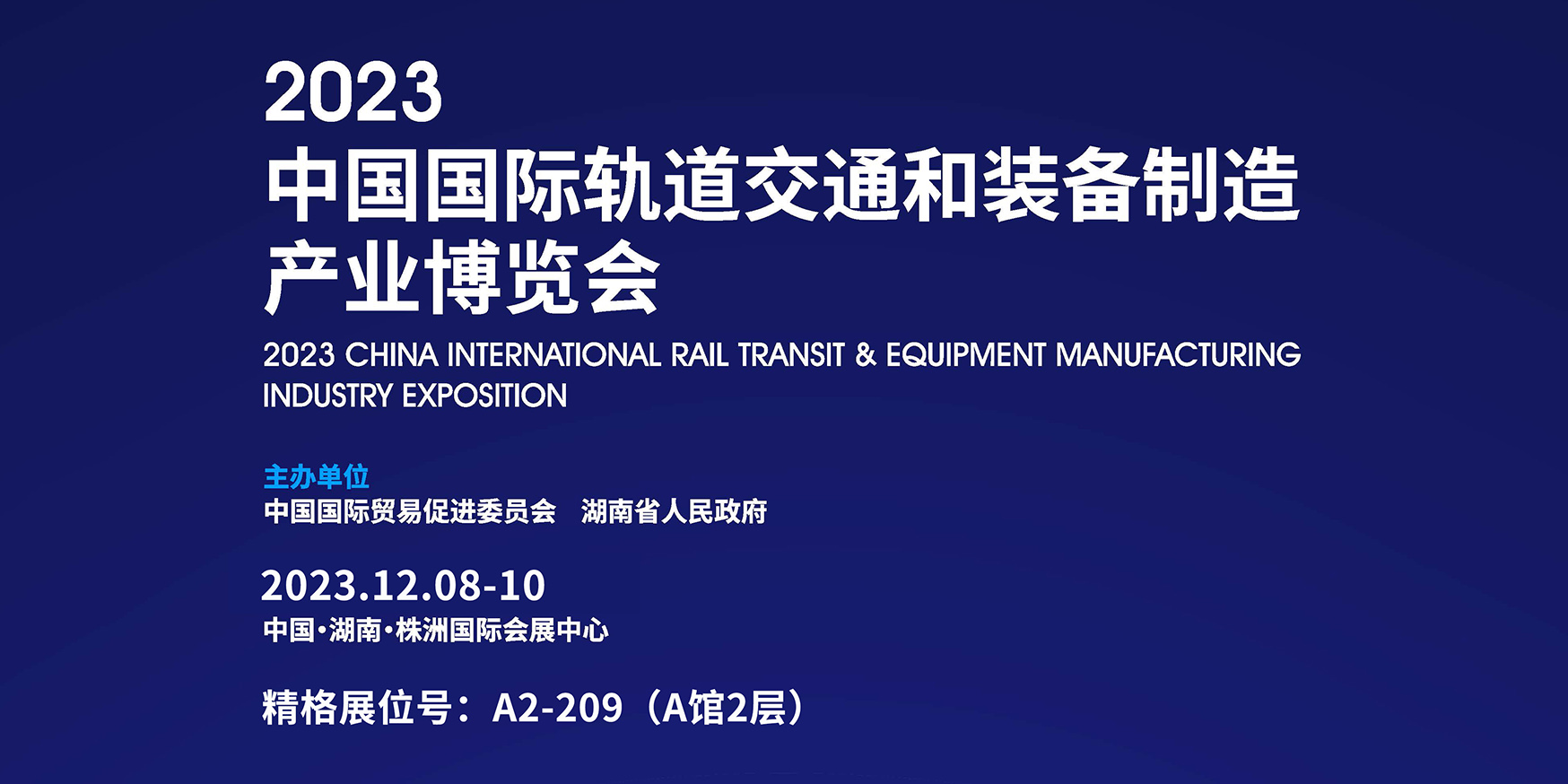 2023
中国国际轨道交通和装备制造产业博览会
2023 CHINA INTERNATIONAL RAIL TRANSIT & EQUIPMENT MANUFACTURING INDUSTRY EXPOSITION

主办单位
中国国际贸易促进委员会　湖南省人民政府

2023.12.08-10
中国·湖南·株洲国际会展中心

精格展位号：A2-209（A馆2层）